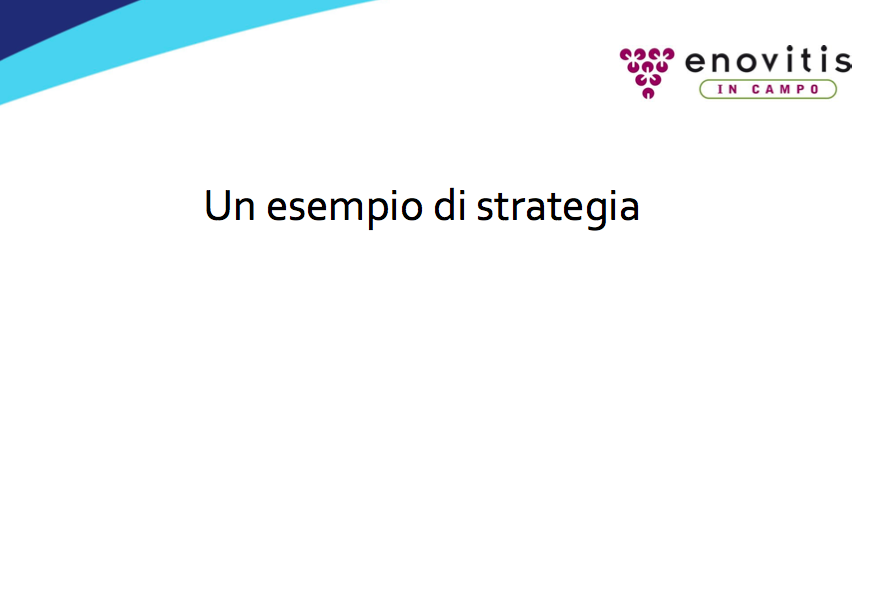 enovitis
IN CAMPO

Un esempio di strategia